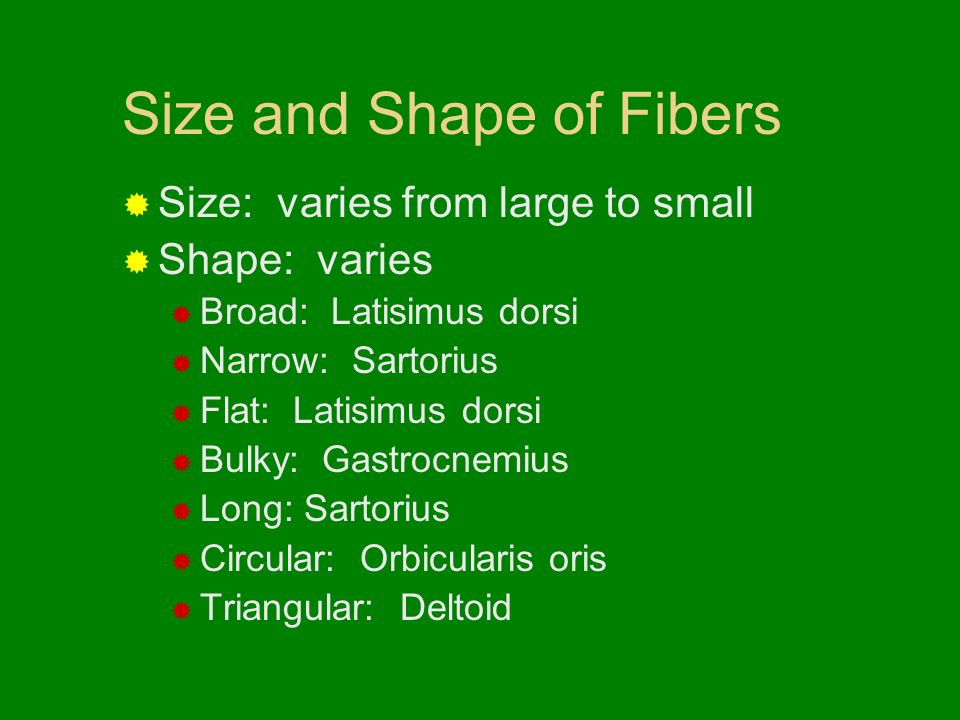 Size and Shape of Fibers

Size: varies from large to small

Shape: varies

Broad: Latisimus dorsi

Narrow: Sartorius

Flat: Latisimus dorsi

Bulky: Gastrocnemius

Long: Sartorius

Circular: Orbicularis oris

Triangular: Deltoid